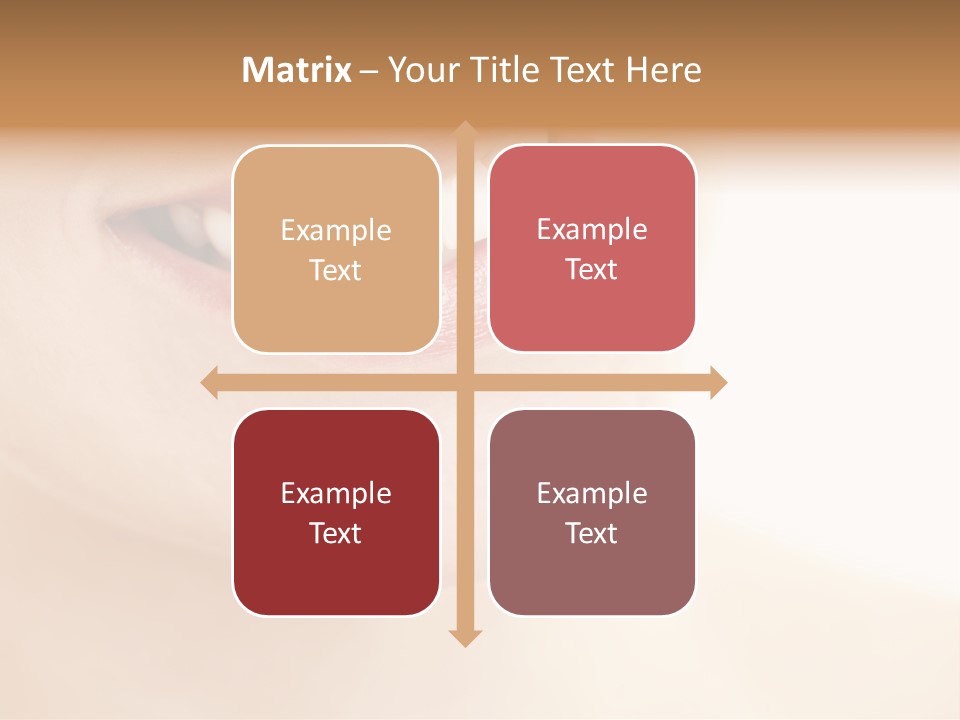 Matrix – Your Title Text Here

Example Text

Example Text

Example Text

Example Text